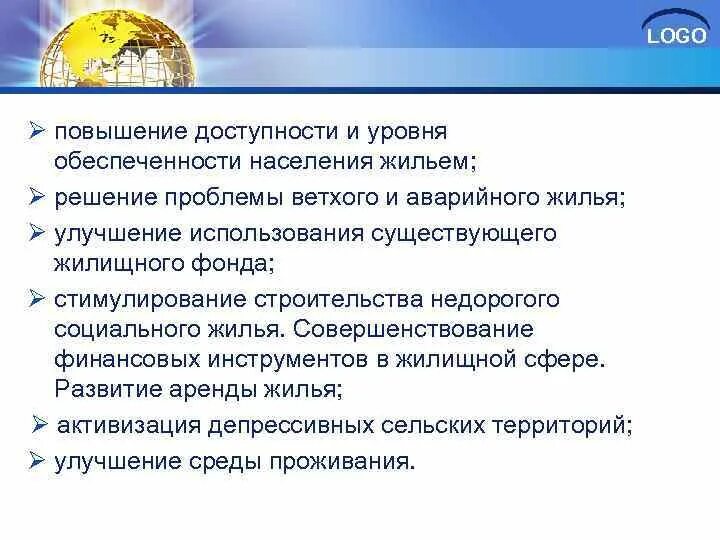 LOGO

➢ повышение доступности и уровня обеспеченности населения жильем;
➢ решение проблемы ветхого и аварийного жилья;
➢ улучшение использования существующего жилищного фонда;
➢ стимулирование строительства недорогого социального жилья. Совершенствование финансовых инструментов в жилищной сфере. Развитие аренды жилья;
➢ активизация депрессивных сельских территорий;
➢ улучшение среды проживания.